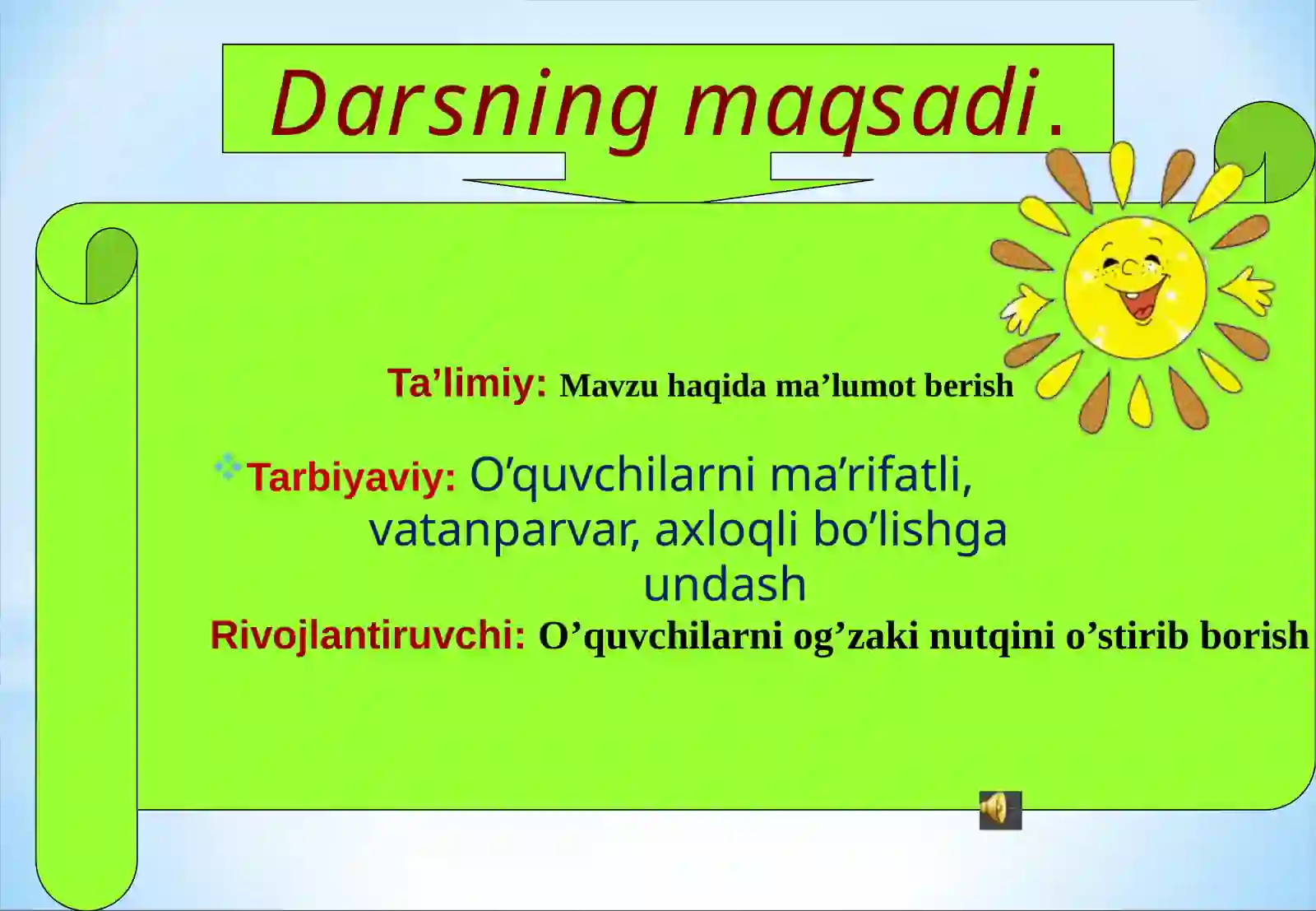 Darsning maqsadi.

Ta’limiy: Mavzu haqida ma’lumot berish

Tarbiyaviy: O’quvchilarni ma’rifatli, vatanparvar, axloqli bo’lishga undash

Rivojlantiruvchi: O’quvchilarni og’zaki nutqini o’stirib borish